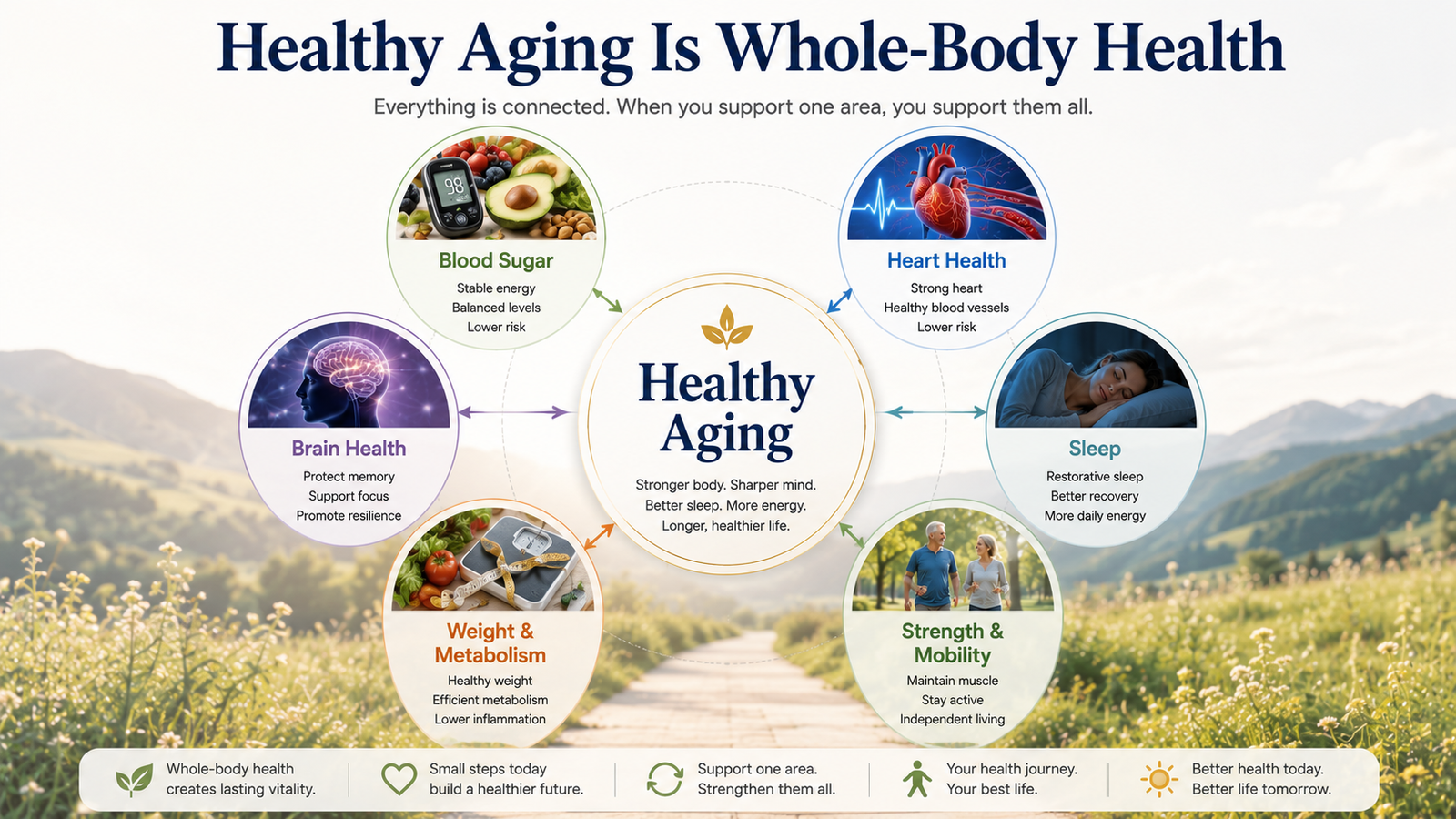 Healthy Aging Is Whole-Body Health

Everything is connected. When you support one area, you support them all.

98

Blood Sugar
Stable energy
Balanced levels
Lower risk

Heart Health
Strong heart
Healthy blood vessels
Lower risk

Brain Health
Protect memory
Support focus
Promote resilience

Healthy Aging
Stronger body. Sharper mind.
Better sleep. More energy.
Longer, healthier life.

Sleep
Restorative sleep
Better recovery
More daily energy

Weight & Metabolism
Healthy weight
Efficient metabolism
Lower inflammation

Strength & Mobility
Maintain muscle
Stay active
Independent living

Whole-body health creates lasting vitality.

Small steps today build a healthier future.

Support one area. Strengthen them all.

Your health journey. Your best life.

Better health today. Better life tomorrow.